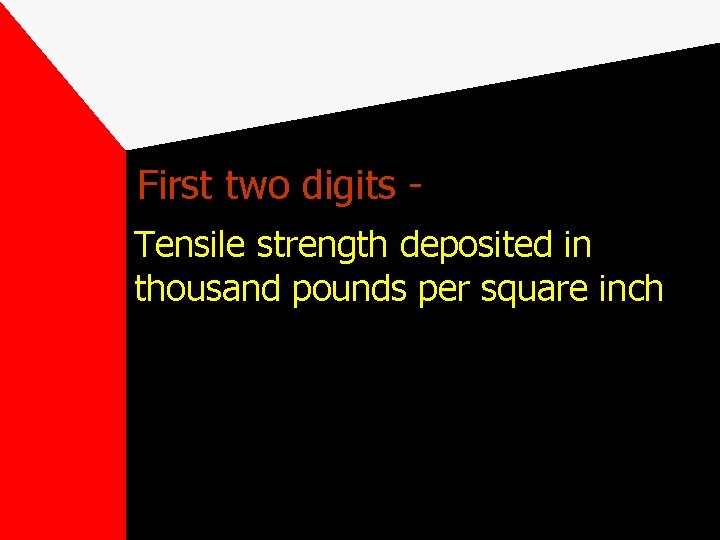 First two digits -

Tensile strength deposited in thousand pounds per square inch